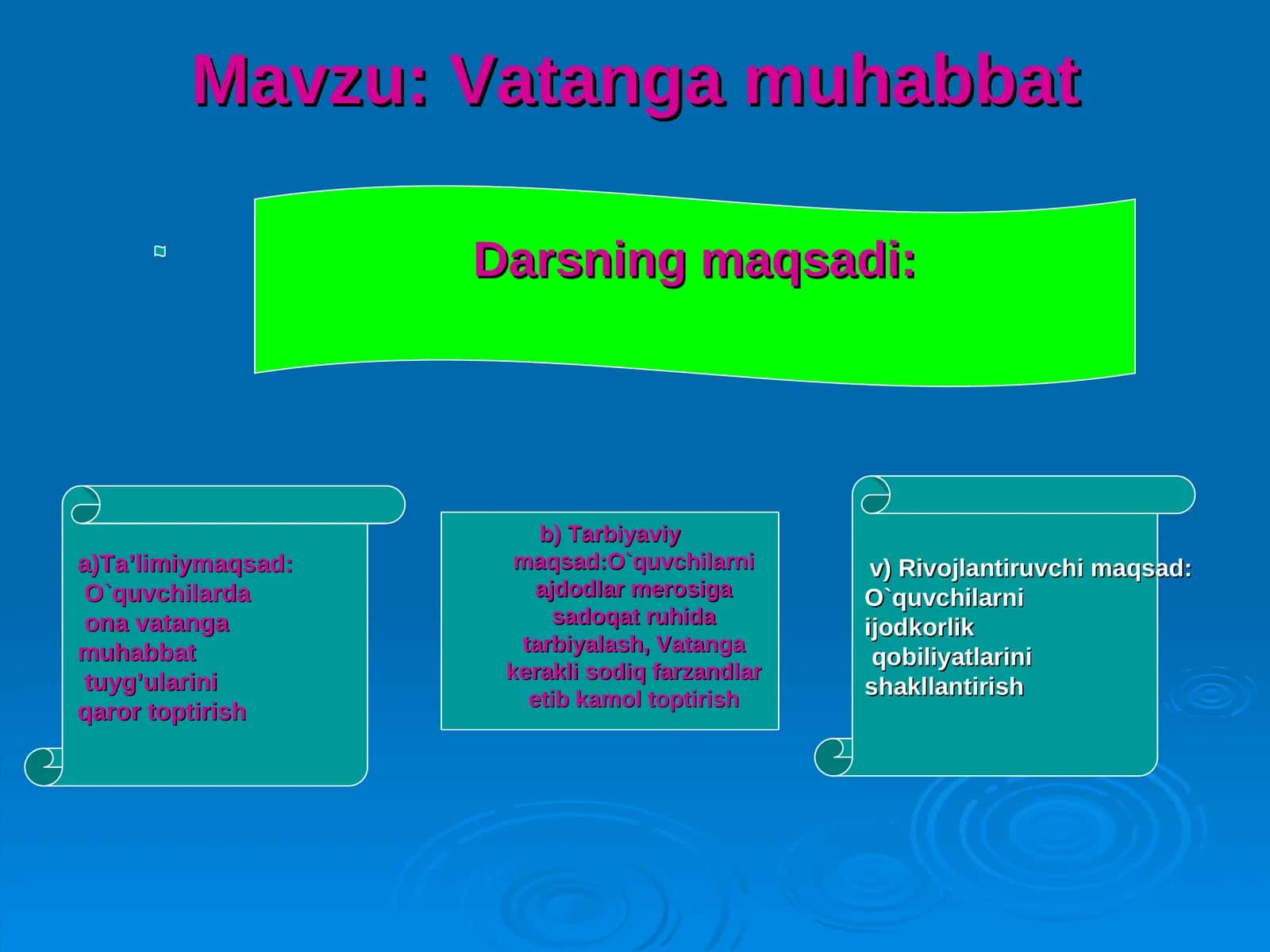 Mavzu: Vatanga muhabbat

Darsning maqsadi:

a)Ta'limiymaqsad: O`quvchilarda ona vatanga muhabbat tuyg'ularini qaror toptirish

b) Tarbiyaviy maqsad:O`quvchilarni ajdodlar merosiga sadoqat ruhida tarbiyalash, Vatanga kerakli sodiq farzandlar etib kamol toptirish

v) Rivojlantiruvchi maqsad: O`quvchilarni ijodkorlik qobiliyatlarini shakllantirish